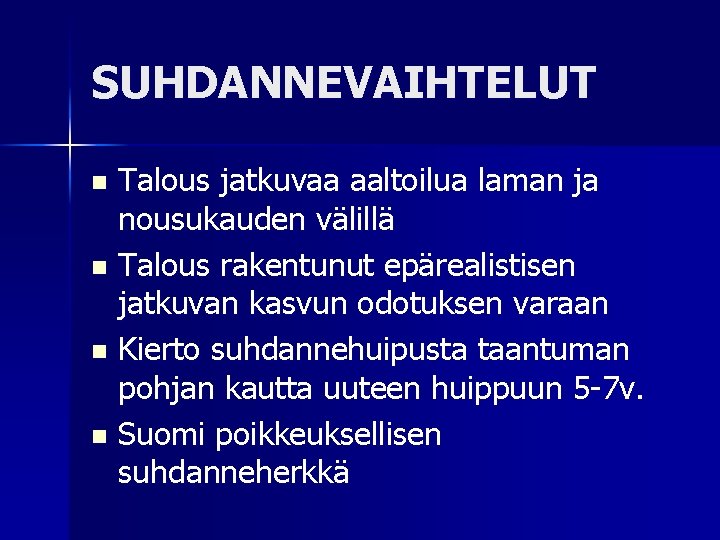 SUHDANNEVAIHTELUT

- Talous jatkuvaa aaltoilua laman ja nousukauden välillä
- Talous rakentunut epärealistisen jatkuvan kasvun odotuksen varaan
- Kierto suhdannehuipusta taantuman pohjan kautta uuteen huippuun 5-7v.
- Suomi poikkeuksellisen suhdanneherkkä